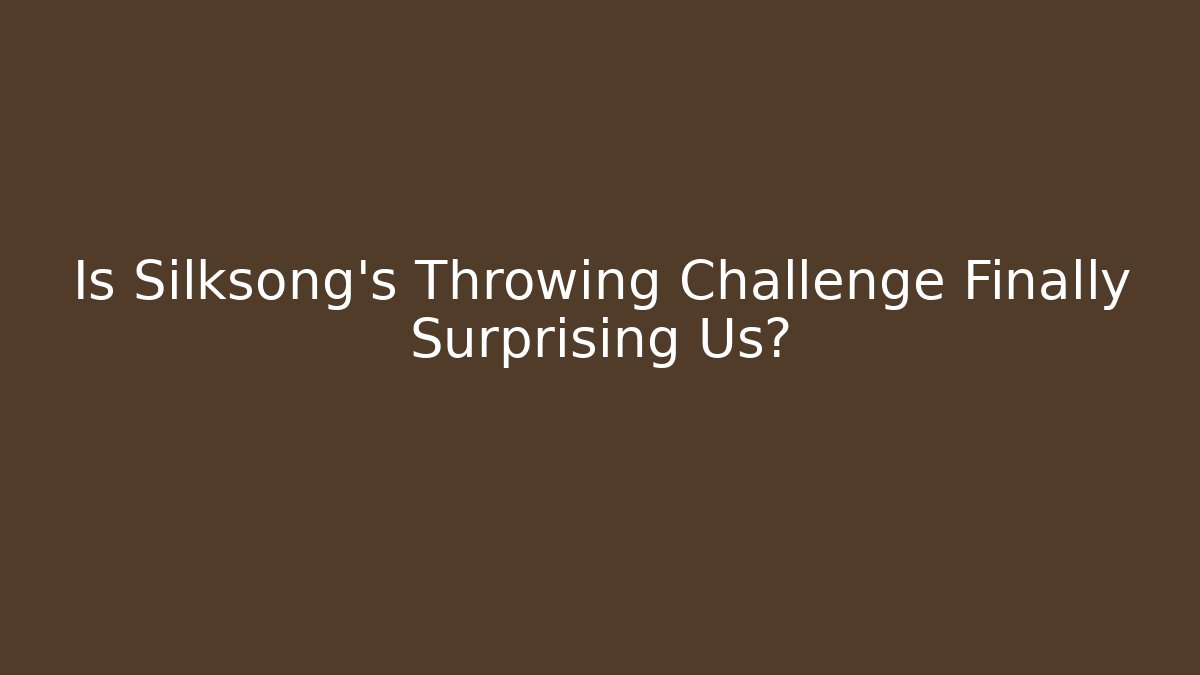 Is Silksong's Throwing Challenge Finally Surprising Us?